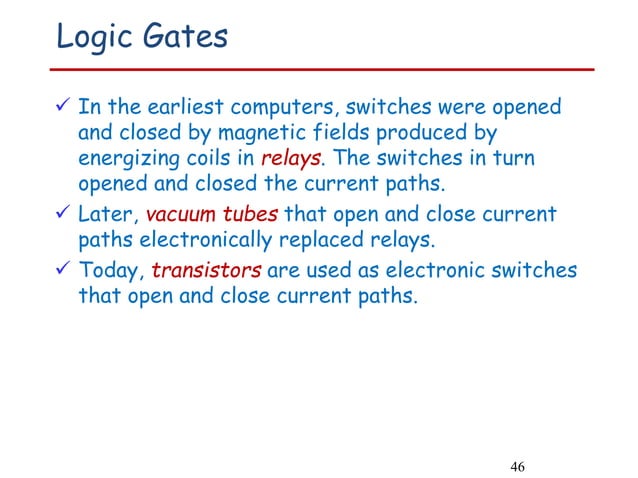 Logic Gates

✓ In the earliest computers, switches were opened and closed by magnetic fields produced by energizing coils in relays. The switches in turn opened and closed the current paths.

✓ Later, vacuum tubes that open and close current paths electronically replaced relays.

✓ Today, transistors are used as electronic switches that open and close current paths.

46